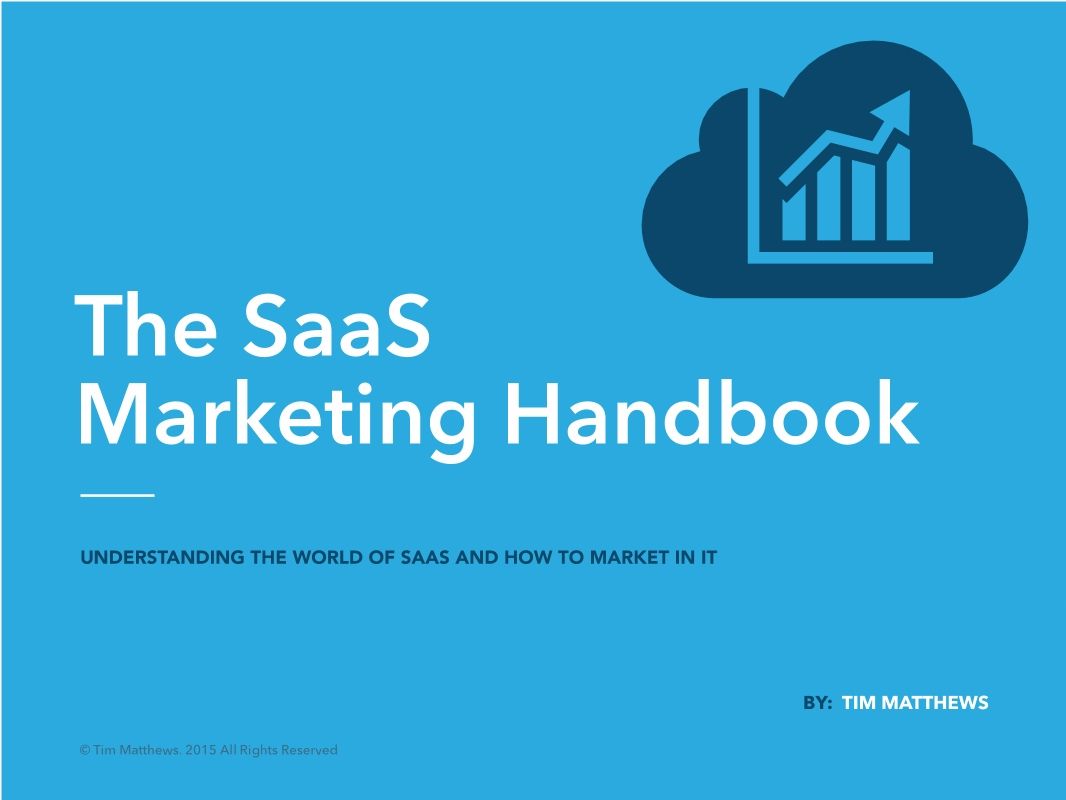 The SaaS Marketing Handbook

UNDERSTANDING THE WORLD OF SAAS AND HOW TO MARKET IN IT

BY: TIM MATTHEWS

© Tim Matthews. 2015 All Rights Reserved